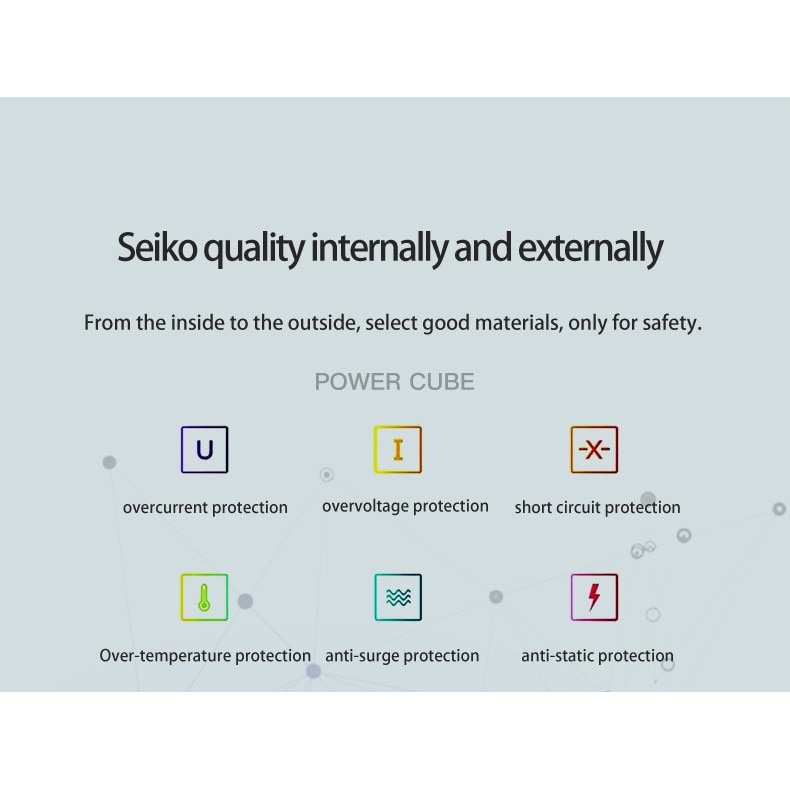 Seiko quality internally and externally

From the inside to the outside, select good materials, only for safety.

POWER CUBE

U

overcurrent protection

I

overvoltage protection

-X-

short circuit protection

Over-temperature protection

anti-surge protection

anti-static protection